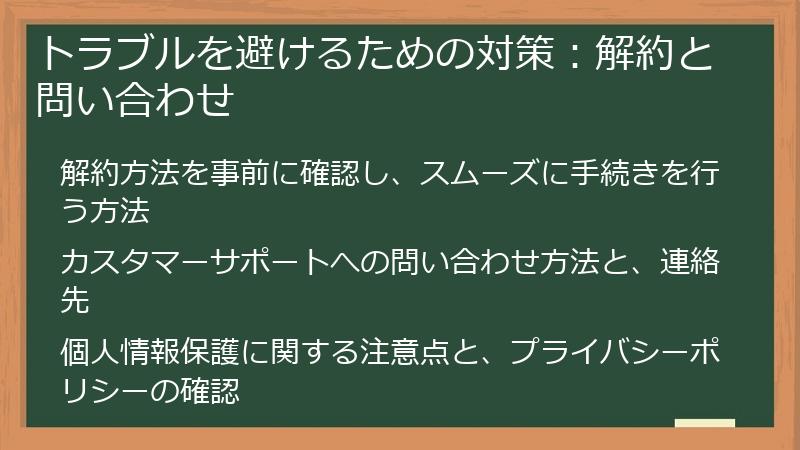 トラブルを避けるための対策：解約と問い合わせ

解約方法を事前に確認し、スムーズに手続きを行う方法

カスタマーサポートへの問い合わせ方法と、連絡先

個人情報保護に関する注意点と、プライバシーポリシーの確認